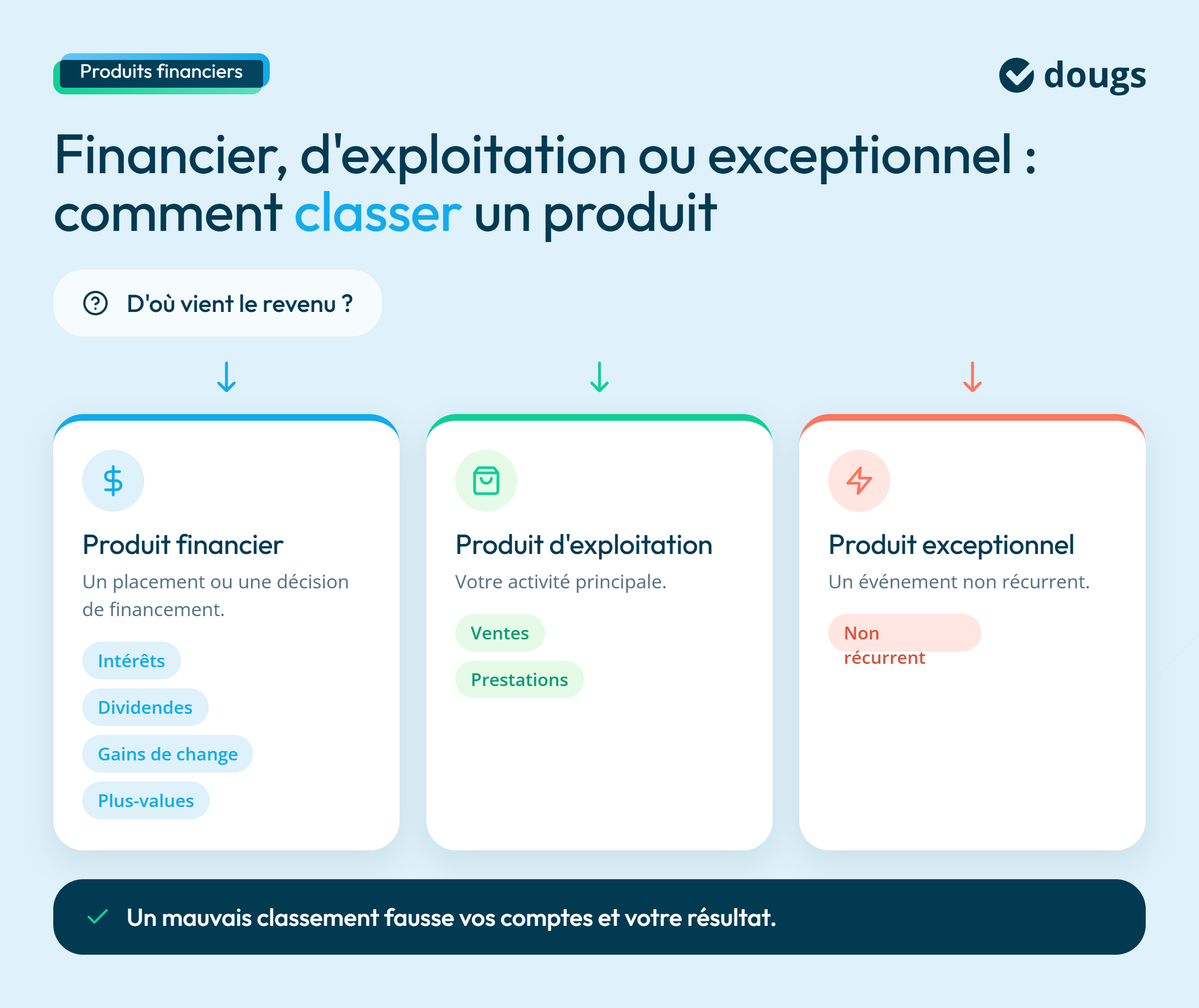 Produits financiers

dougs

Financier, d'exploitation ou exceptionnel : comment classer un produit

D'où vient le revenu ?

Produit financier
Un placement ou une décision de financement.
Intérêts
Dividendes
Gains de change
Plus-values

Produit d'exploitation
Votre activité principale.
Ventes
Prestations

Produit exceptionnel
Un événement non récurrent.
Non récurrent

Un mauvais classement fausse vos comptes et votre résultat.